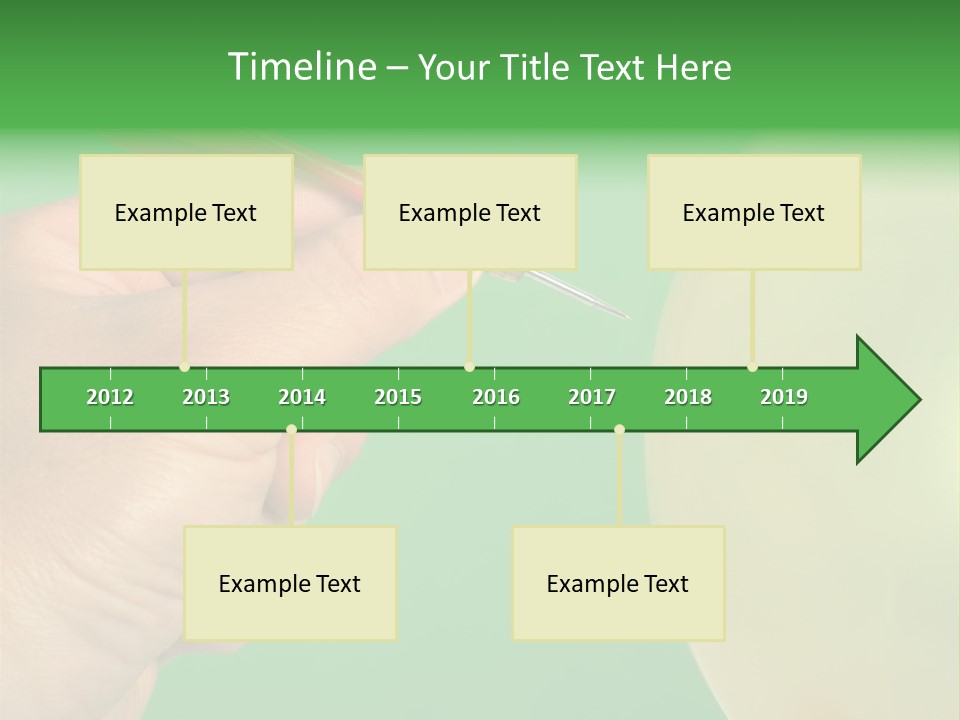 Timeline – Your Title Text Here

Example Text

Example Text

Example Text

2012 2013 2014 2015 2016 2017 2018 2019

Example Text

Example Text